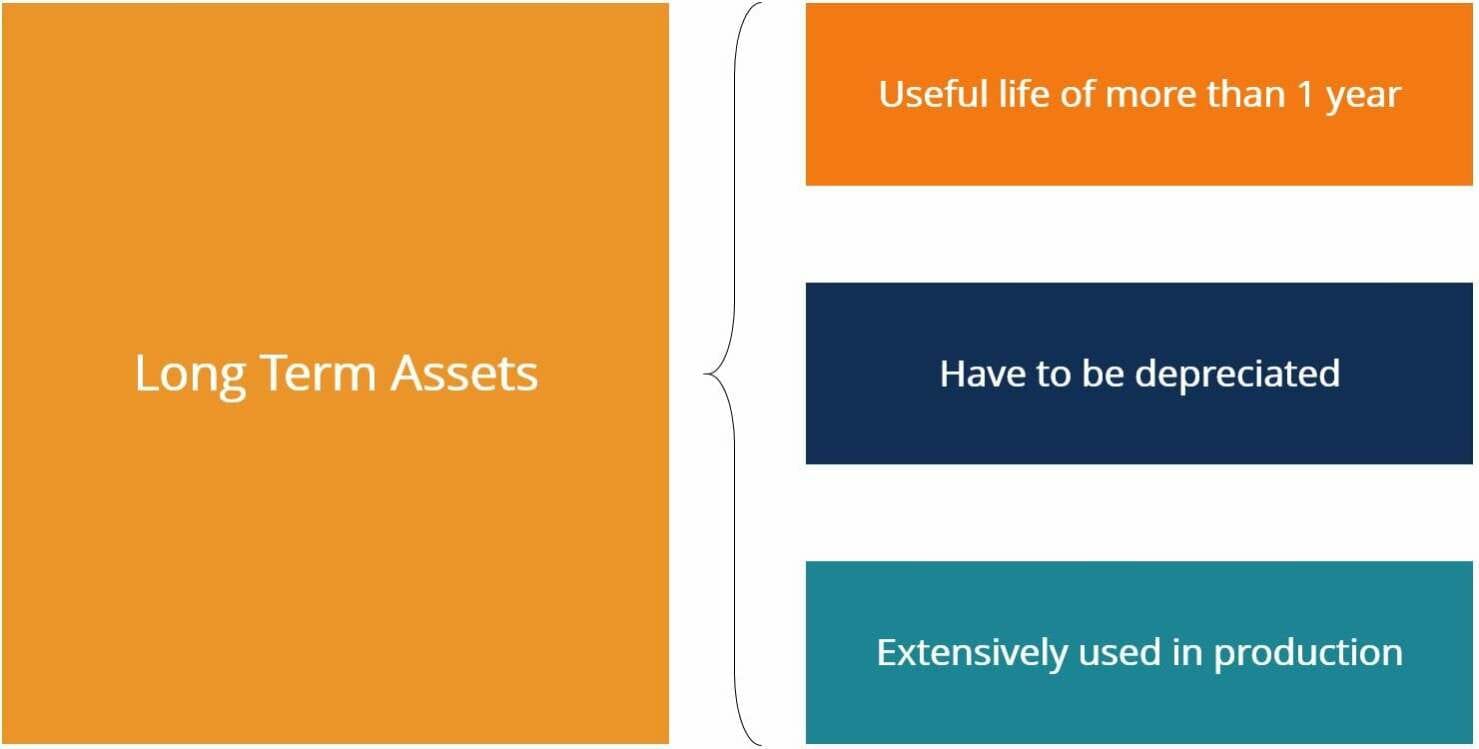 Long Term Assets

Useful life of more than 1 year

Have to be depreciated

Extensively used in production